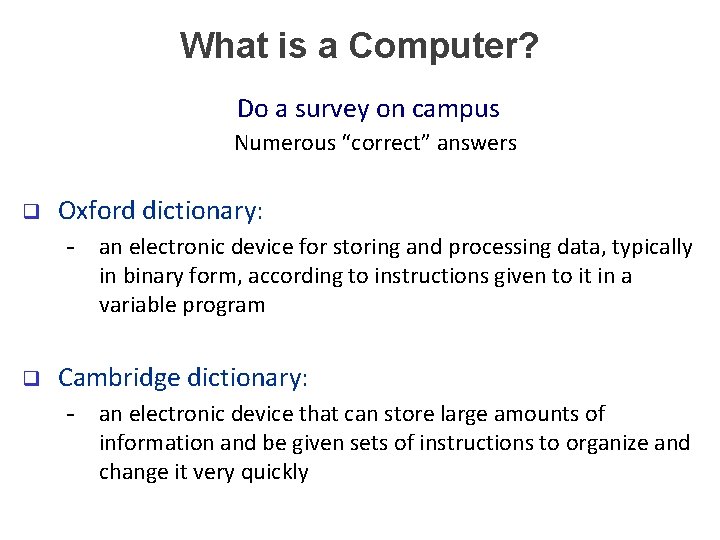 What is a Computer?

Do a survey on campus

Numerous “correct” answers

❑ Oxford dictionary:

- an electronic device for storing and processing data, typically in binary form, according to instructions given to it in a variable program

❑ Cambridge dictionary:

- an electronic device that can store large amounts of information and be given sets of instructions to organize and change it very quickly